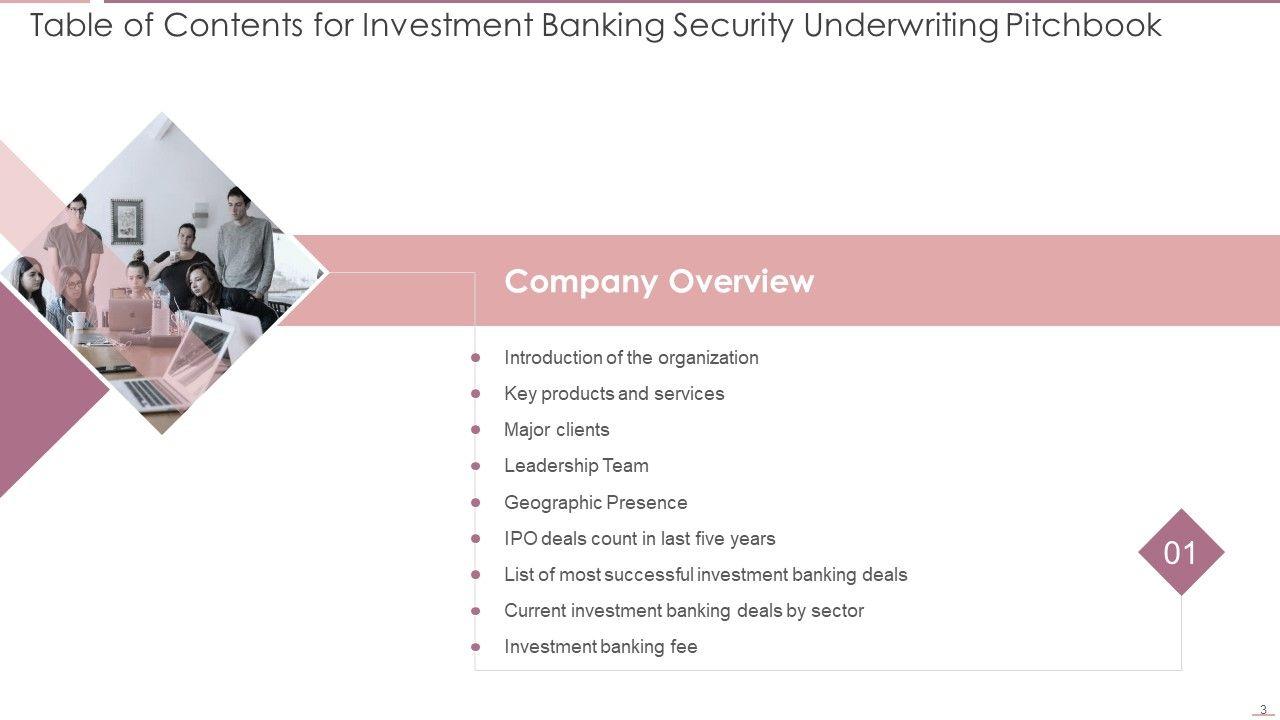 Table of Contents for Investment Banking Security Underwriting Pitchbook

Company Overview

- Introduction of the organization
- Key products and services
- Major clients
- Leadership Team
- Geographic Presence
- IPO deals count in last five years
- List of most successful investment banking deals
- Current investment banking deals by sector
- Investment banking fee

01

3